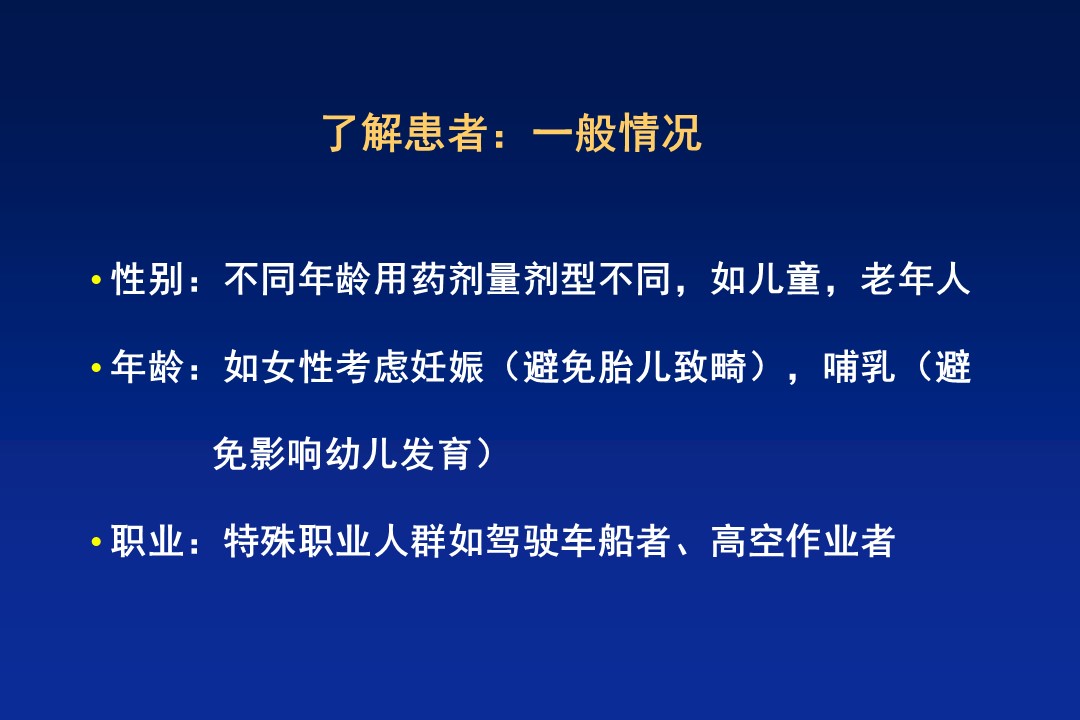 了解患者：一般情况

• 性别：不同年龄用药剂量剂型不同，如儿童，老年人

• 年龄：如女性考虑妊娠（避免胎儿致畸），哺乳（避免影响幼儿发育）

• 职业：特殊职业人群如驾驶车船者、高空作业者